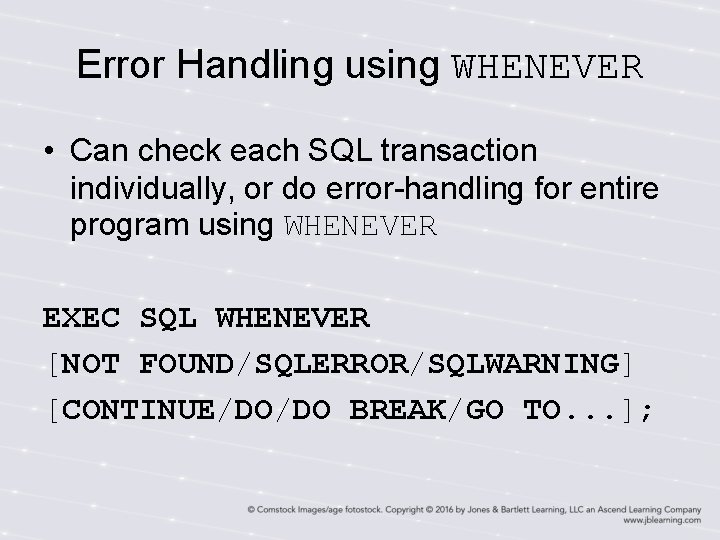 Error Handling using WHENEVER

• Can check each SQL transaction individually, or do error-handling for entire program using WHENEVER

EXEC SQL WHENEVER
[NOT FOUND/SQLERROR/SQLWARNING]
[CONTINUE/DO/DO BREAK/GO TO...];

© Comstock Images/age fotostock. Copyright © 2016 by Jones & Bartlett Learning, LLC an Ascend Learning Company
www.jblearning.com